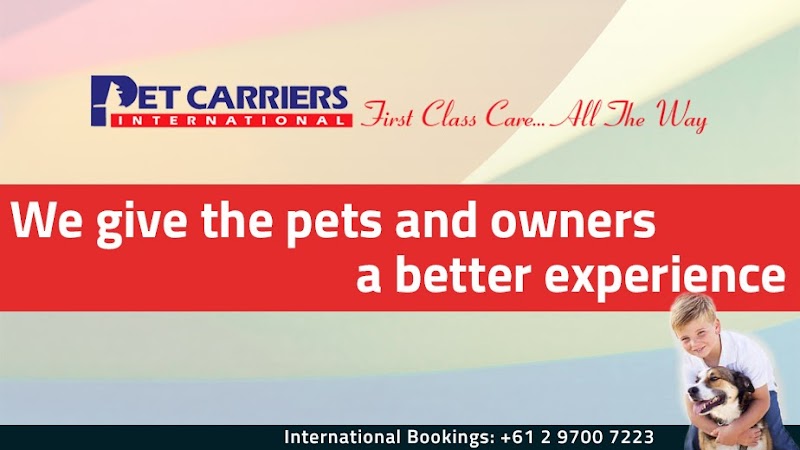 PET CARRIERS
INTERNATIONAL
First Class Care... All The Way

We give the pets and owners a better experience

International Bookings: +61 2 9700 7223